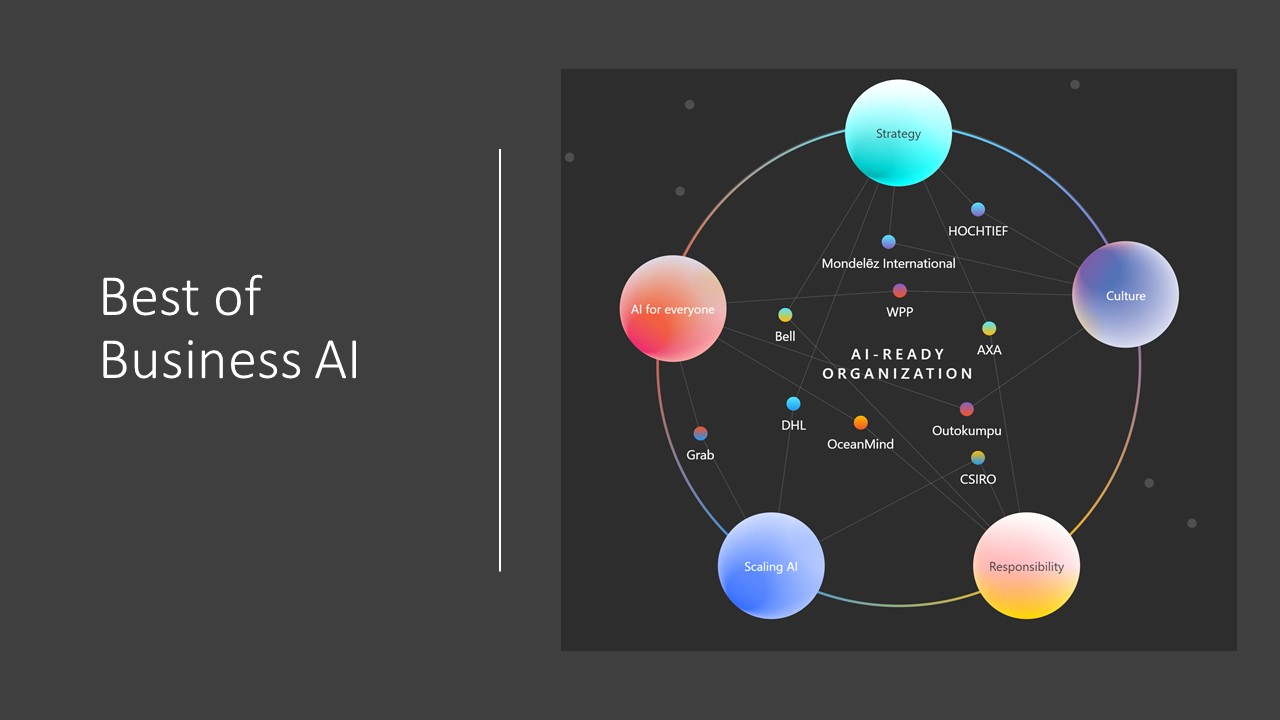 Best of Business AI

Strategy

HOCHTIEF

Mondelēz International

Culture

AI for everyone

WPP

Bell

AXA

AI-READY ORGANIZATION

DHL

OceanMind

Outokumpu

Grab

CSIRO

Scaling AI

Responsibility